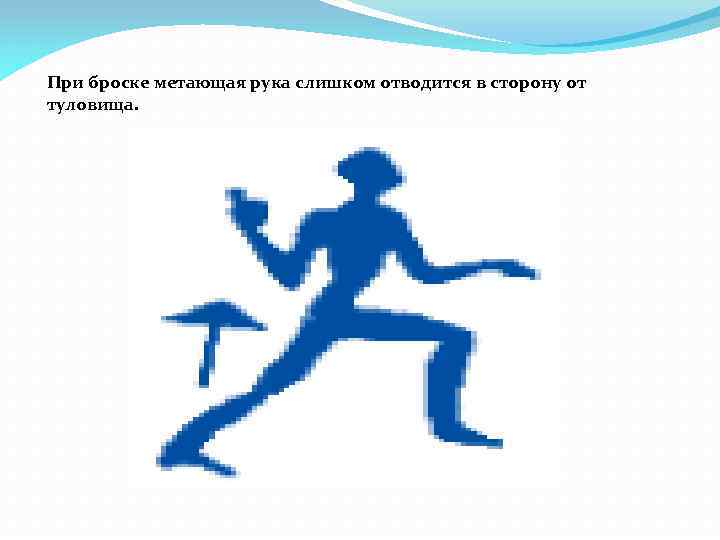 При броске метающая рука слишком отводится в сторону от туловища.